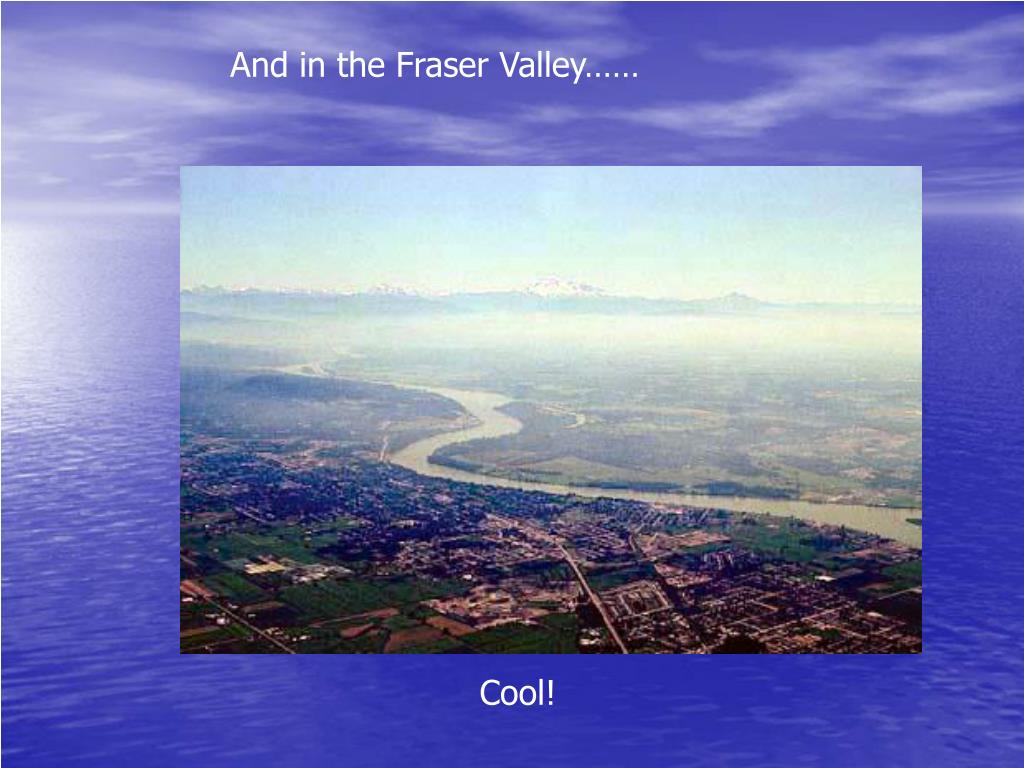 And in the Fraser Valley……

Cool!